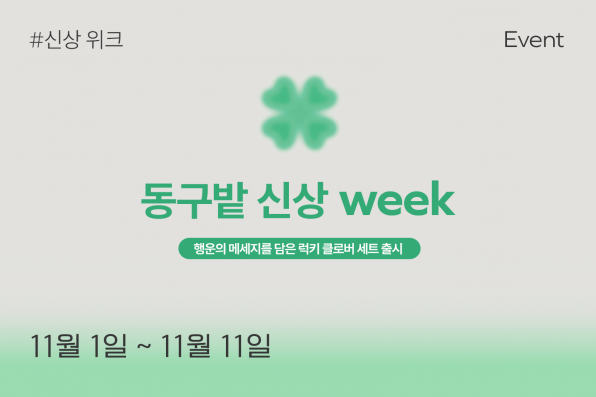 #신상 위크

Event

동구밭 신상 week

행운의 메세지를 담은 럭키 클로버 세트 출시

11월 1일 ~ 11월 11일